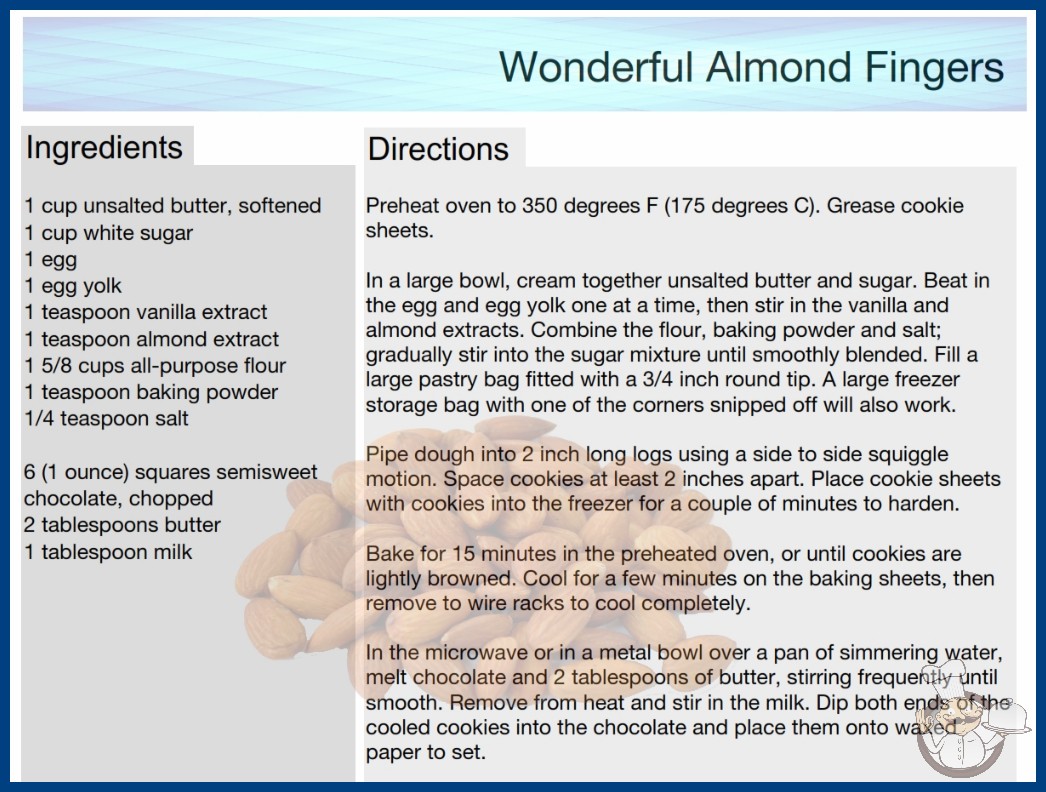 Wonderful Almond Fingers

Ingredients

1 cup unsalted butter, softened
1 cup white sugar
1 egg
1 egg yolk
1 teaspoon vanilla extract
1 teaspoon almond extract
1 5/8 cups all-purpose flour
1 teaspoon baking powder
1/4 teaspoon salt

6 (1 ounce) squares semisweet chocolate, chopped
2 tablespoons butter
1 tablespoon milk

Directions

Preheat oven to 350 degrees F (175 degrees C). Grease cookie sheets.

In a large bowl, cream together unsalted butter and sugar. Beat in the egg and egg yolk one at a time, then stir in the vanilla and almond extracts. Combine the flour, baking powder and salt; gradually stir into the sugar mixture until smoothly blended. Fill a large pastry bag fitted with a 3/4 inch round tip. A large freezer storage bag with one of the corners snipped off will also work.

Pipe dough into 2 inch long logs using a side to side squiggle motion. Space cookies at least 2 inches apart. Place cookie sheets with cookies into the freezer for a couple of minutes to harden.

Bake for 15 minutes in the preheated oven, or until cookies are lightly browned. Cool for a few minutes on the baking sheets, then remove to wire racks to cool completely.

In the microwave or in a metal bowl over a pan of simmering water, melt chocolate and 2 tablespoons of butter, stirring frequently until smooth. Remove from heat and stir in the milk. Dip both ends of the cooled cookies into the chocolate and place them onto waxed paper to set.